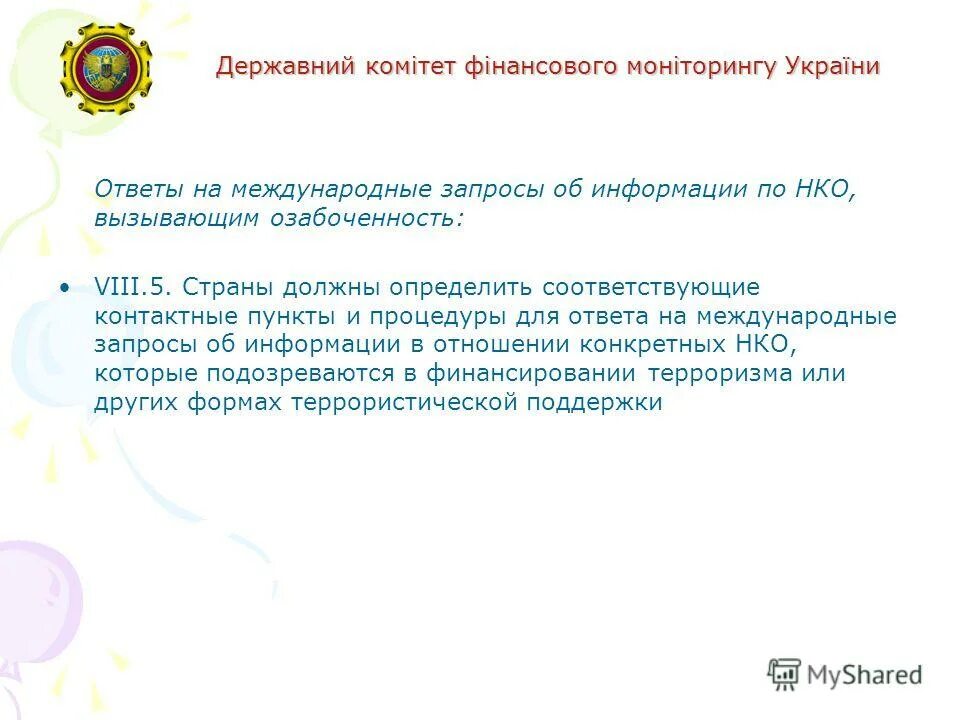 Державний комітет фінансового моніторингу України

Ответы на международные запросы об информации по НКО, вызывающим озабоченность:

• VIII.5. Страны должны определить соответствующие контактные пункты и процедуры для ответа на международные запросы об информации в отношении конкретных НКО, которые подозреваются в финансировании терроризма или других формах террористической поддержки

MyShared